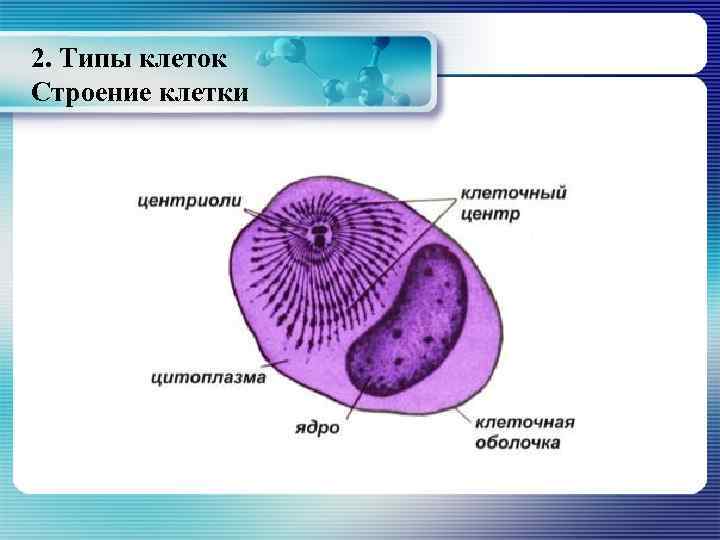 2. Типы клеток
Строение клетки

центриоли

клеточный центр

цитоплазма

ядро

клеточная оболочка